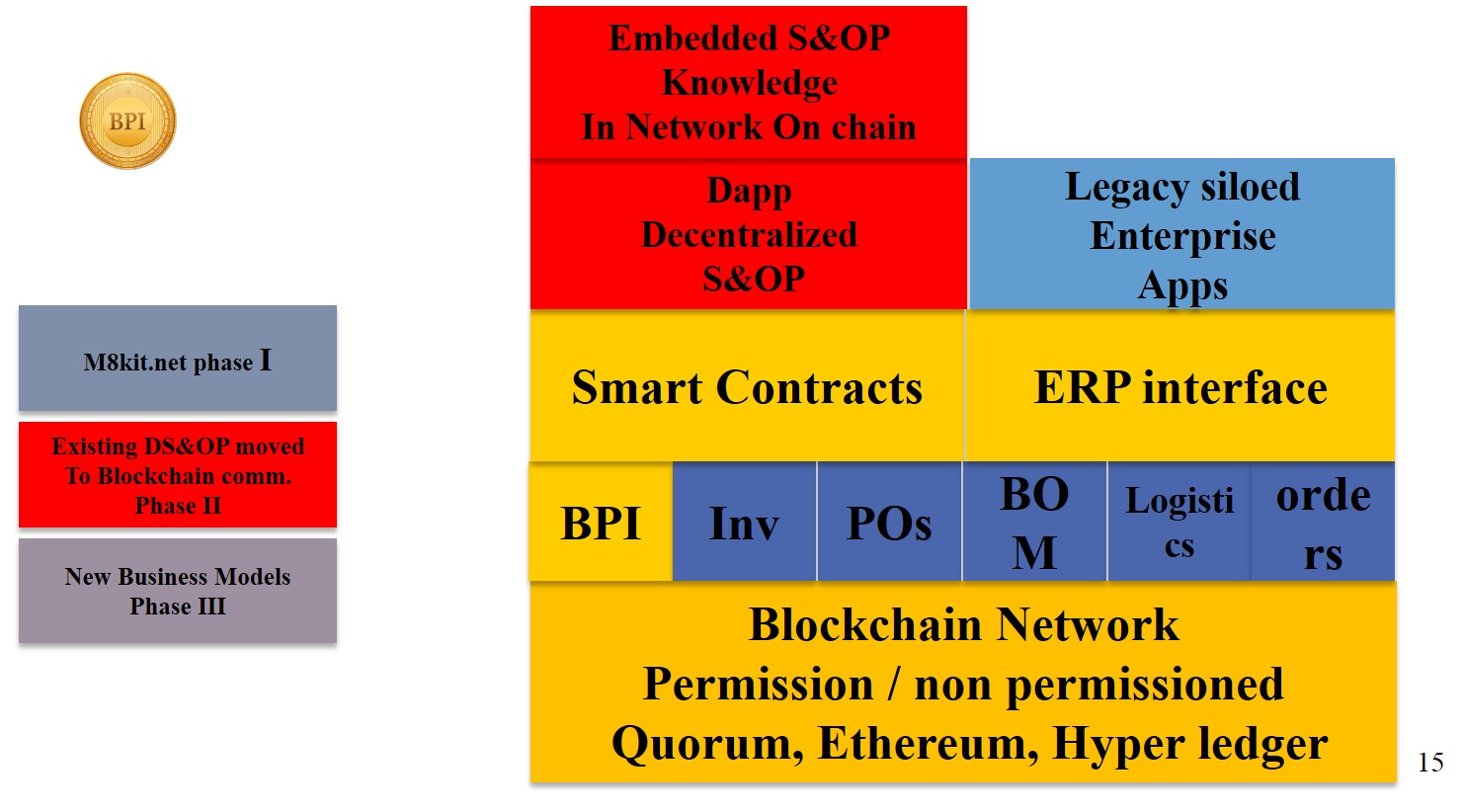 BPI

M8kit.net phase I

Existing DS&OP moved To Blockchain comm. Phase II

New Business Models Phase III

Embedded S&OP Knowledge In Network On chain

Dapp Decentralized S&OP

Legacy siloed Enterprise Apps

Smart Contracts

ERP interface

BPI

Inv

POs

BO M

Logisti cs

orde rs

Blockchain Network
Permission / non permissioned
Quorum, Ethereum, Hyper ledger

15